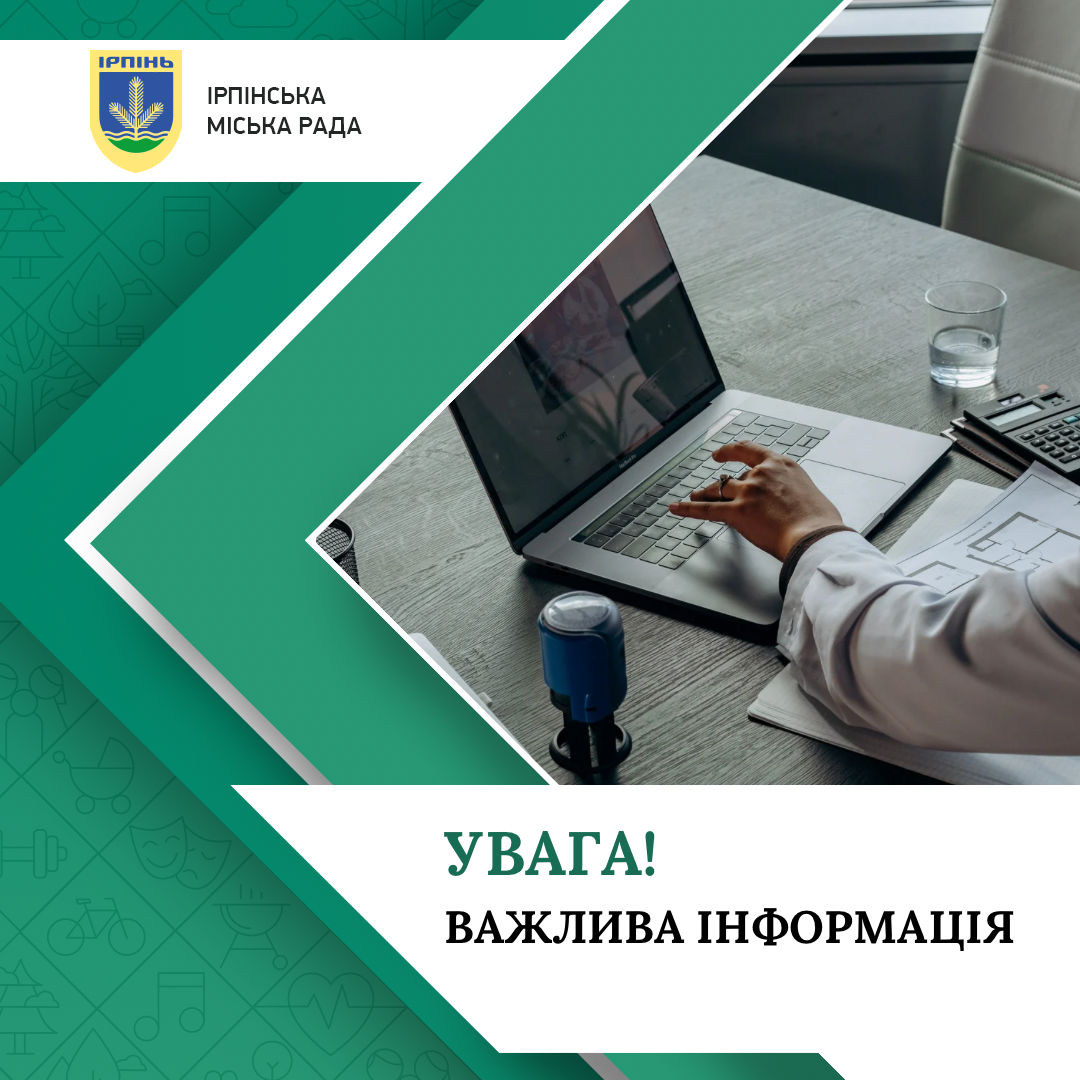 ІРПІНЬ

ІРПІНСЬКА МІСЬКА РАДА

УВАГА!

ВАЖЛИВА ІНФОРМАЦІЯ